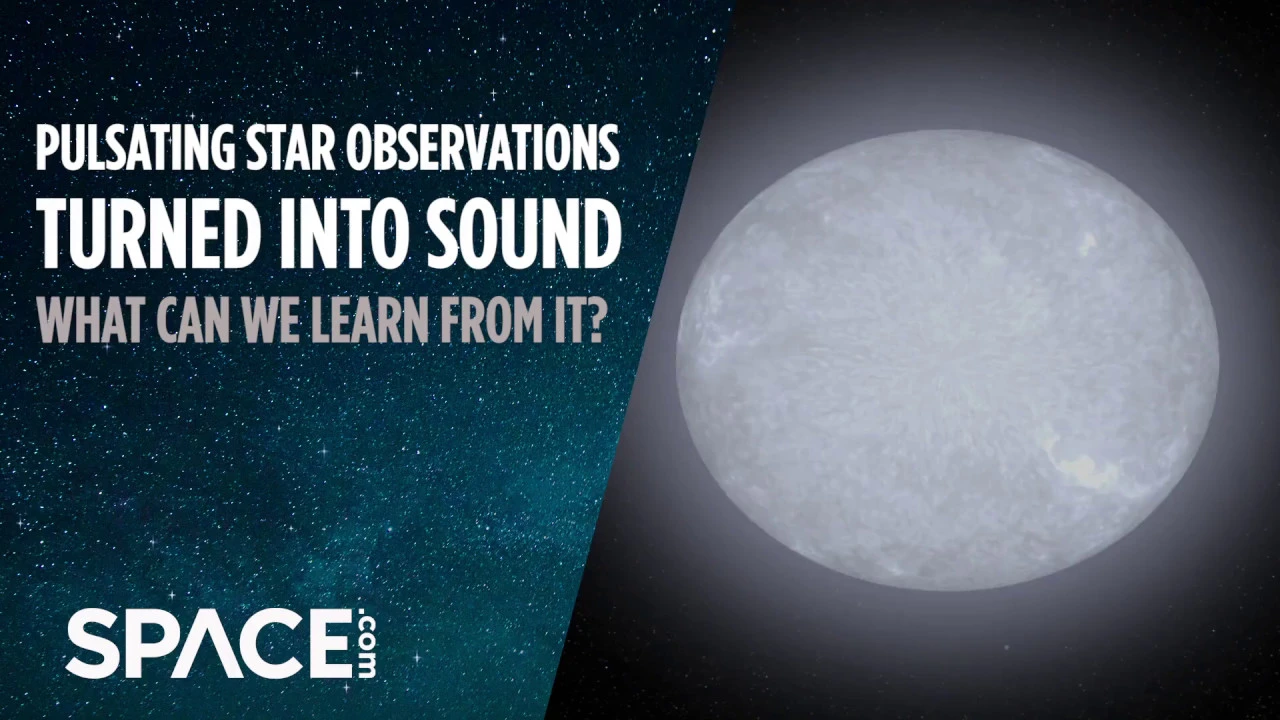 PULSATING STAR OBSERVATIONS
TURNED INTO SOUND
WHAT CAN WE LEARN FROM IT?

SPACE.com